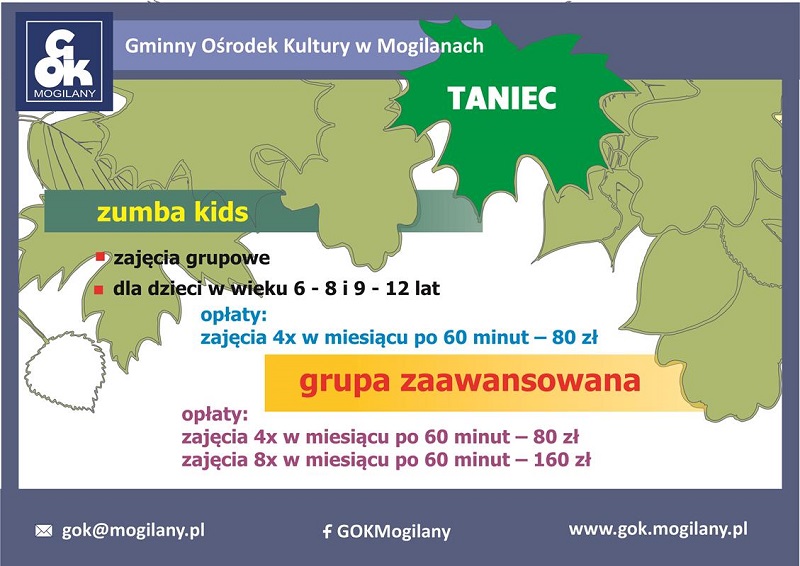 GOK
MOGILANY

Gminny Ośrodek Kultury w Mogilanach

TANIEC

zumba kids

zajęcia grupowe

dla dzieci w wieku 6 - 8 i 9 - 12 lat

opłaty:
zajęcia 4x w miesiącu po 60 minut – 80 zł

grupa zaawansowana

opłaty:
zajęcia 4x w miesiącu po 60 minut – 80 zł
zajęcia 8x w miesiącu po 60 minut – 160 zł

gok@mogilany.pl

GOKMogilany

www.gok.mogilany.pl